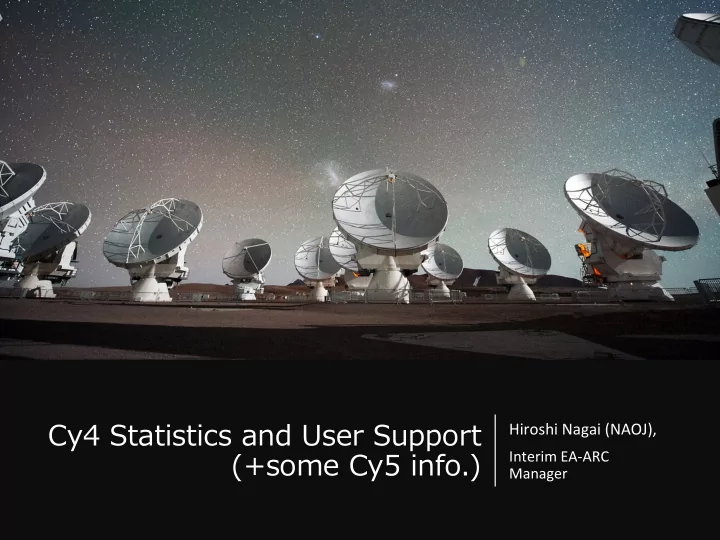 Cy4 Statistics and User Support (+some Cy5 info.)

Hiroshi Nagai (NAOJ),

Interim EA-ARC Manager